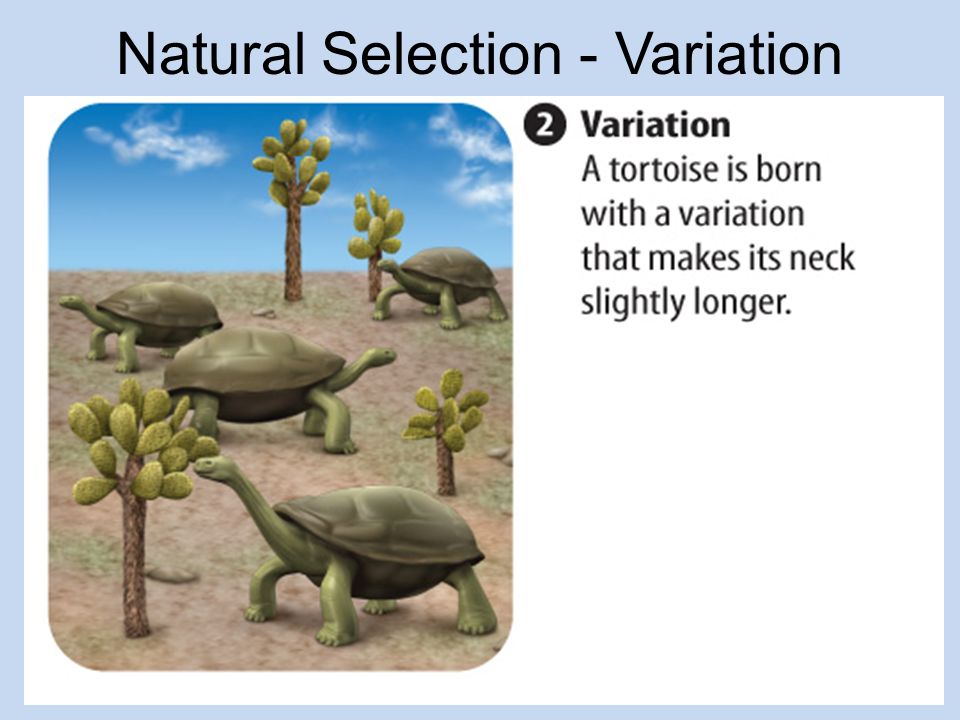 Natural Selection - Variation

2 Variation
A tortoise is born with a variation that makes its neck slightly longer.